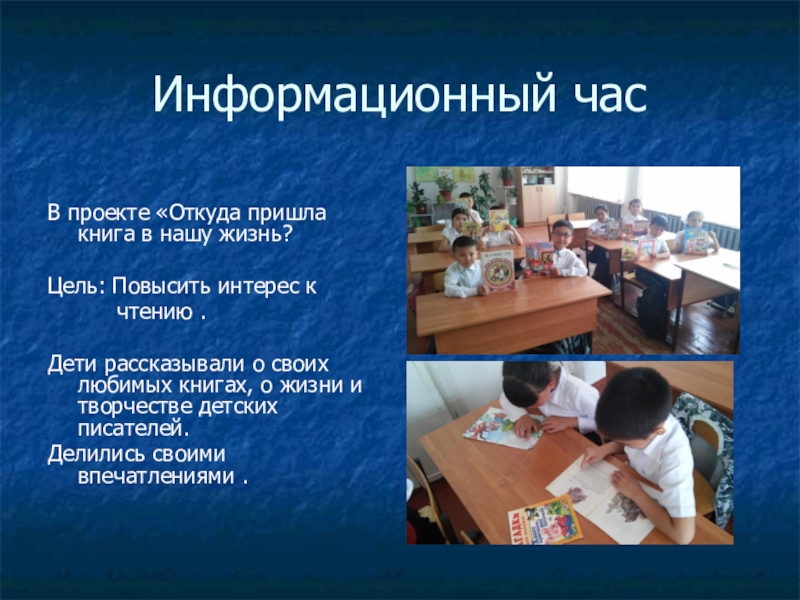 Информационный час

В проекте «Откуда пришла книга в нашу жизнь?

Цель: Повысить интерес к чтению .

Дети рассказывали о своих любимых книгах, о жизни и творчестве детских писателей.

Делились своими впечатлениями .